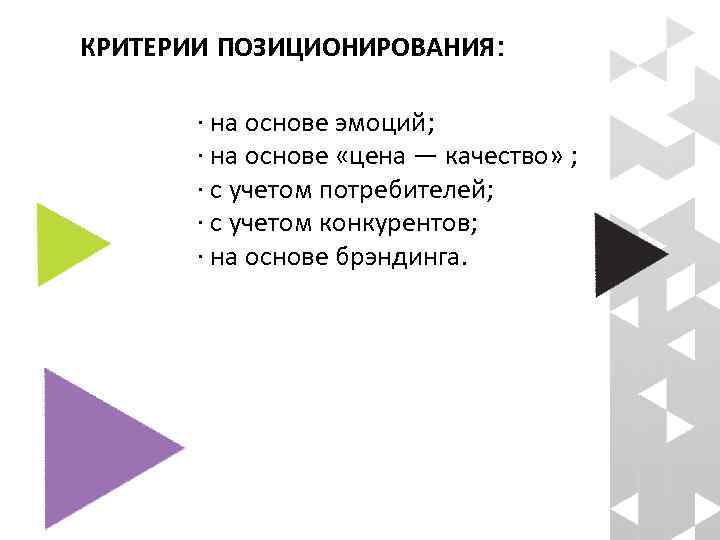 КРИТЕРИИ ПОЗИЦИОНИРОВАНИЯ:

· на основе эмоций;
· на основе «цена — качество» ;
· с учетом потребителей;
· с учетом конкурентов;
· на основе брэндинга.